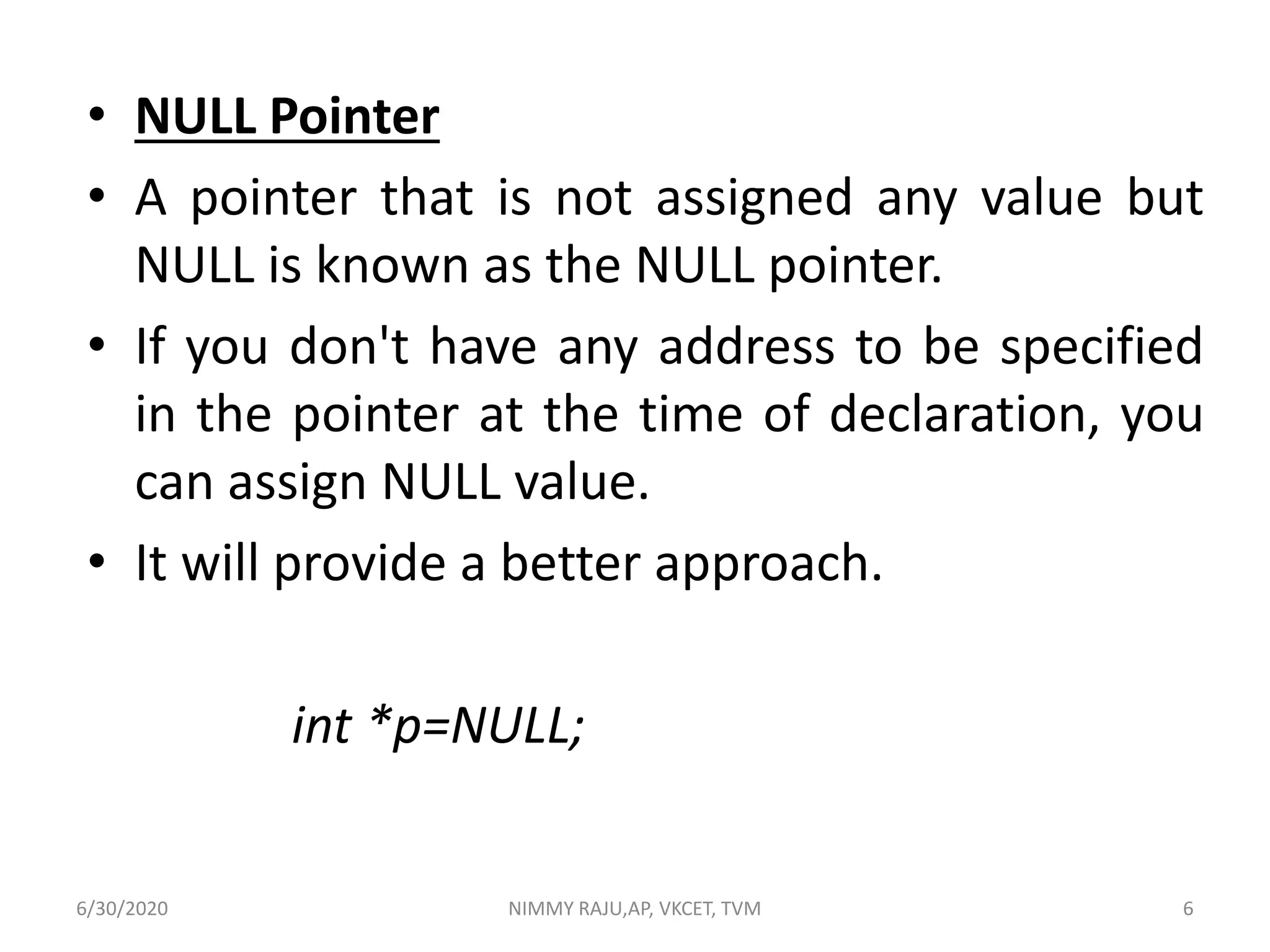 • NULL Pointer

• A pointer that is not assigned any value but NULL is known as the NULL pointer.

• If you don't have any address to be specified in the pointer at the time of declaration, you can assign NULL value.

• It will provide a better approach.

int *p=NULL;

6/30/2020 NIMMY RAJU,AP, VKCET, TVM 6